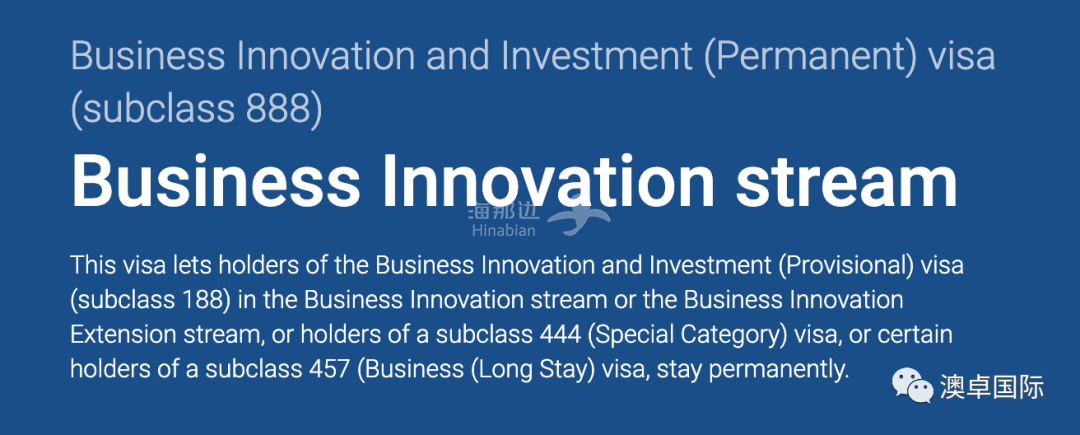 Business Innovation and Investment (Permanent) visa (subclass 888)

Business Innovation stream

海那边
Hinabian

This visa lets holders of the Business Innovation and Investment (Provisional) visa (subclass 188) in the Business Innovation stream or the Business Innovation Extension stream, or holders of a subclass 444 (Special Category) visa, or certain holders of a subclass 457 (Business (Long Stay) visa, stay permanently.

澳卓国际